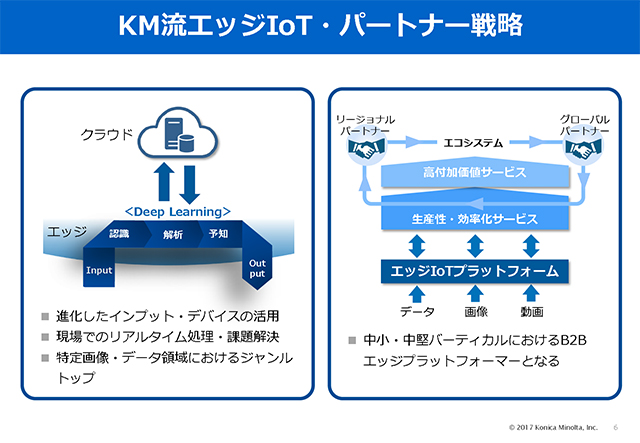 KM流エッジIoT・パートナー戦略

クラウド

<Deep Learning>

エッジ

認識

解析

予知

Input

Out put

■ 進化したインプット・デバイスの活用
■ 現場でのリアルタイム処理・課題解決
■ 特定画像・データ領域におけるジャンルトップ

リージョナル パートナー

エコシステム

グローバル パートナー

高付加価値サービス

生産性・効率化サービス

エッジIoTプラットフォーム

データ

画像

動画

■ 中小・中堅バーティカルにおけるB2Bエッジプラットフォーマーとなる

© 2017 Konica Minolta, Inc.

6